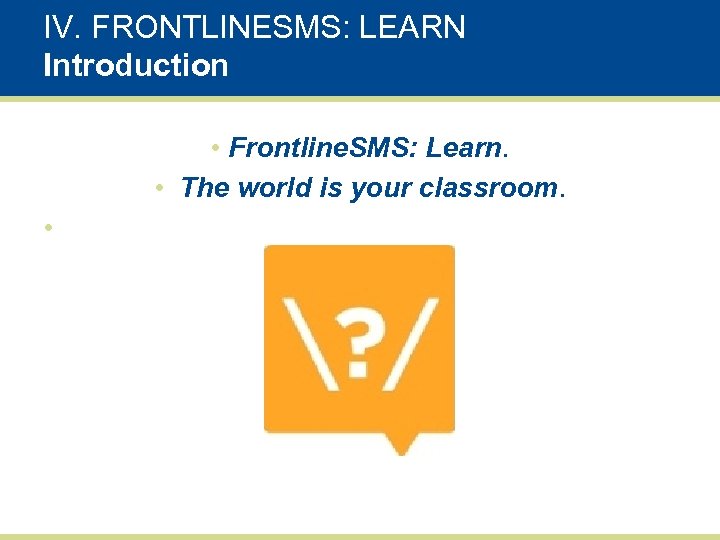 IV. FRONTLINESMS: LEARN
Introduction

• FrontlineSMS: Learn.
• The world is your classroom.
•

\?/